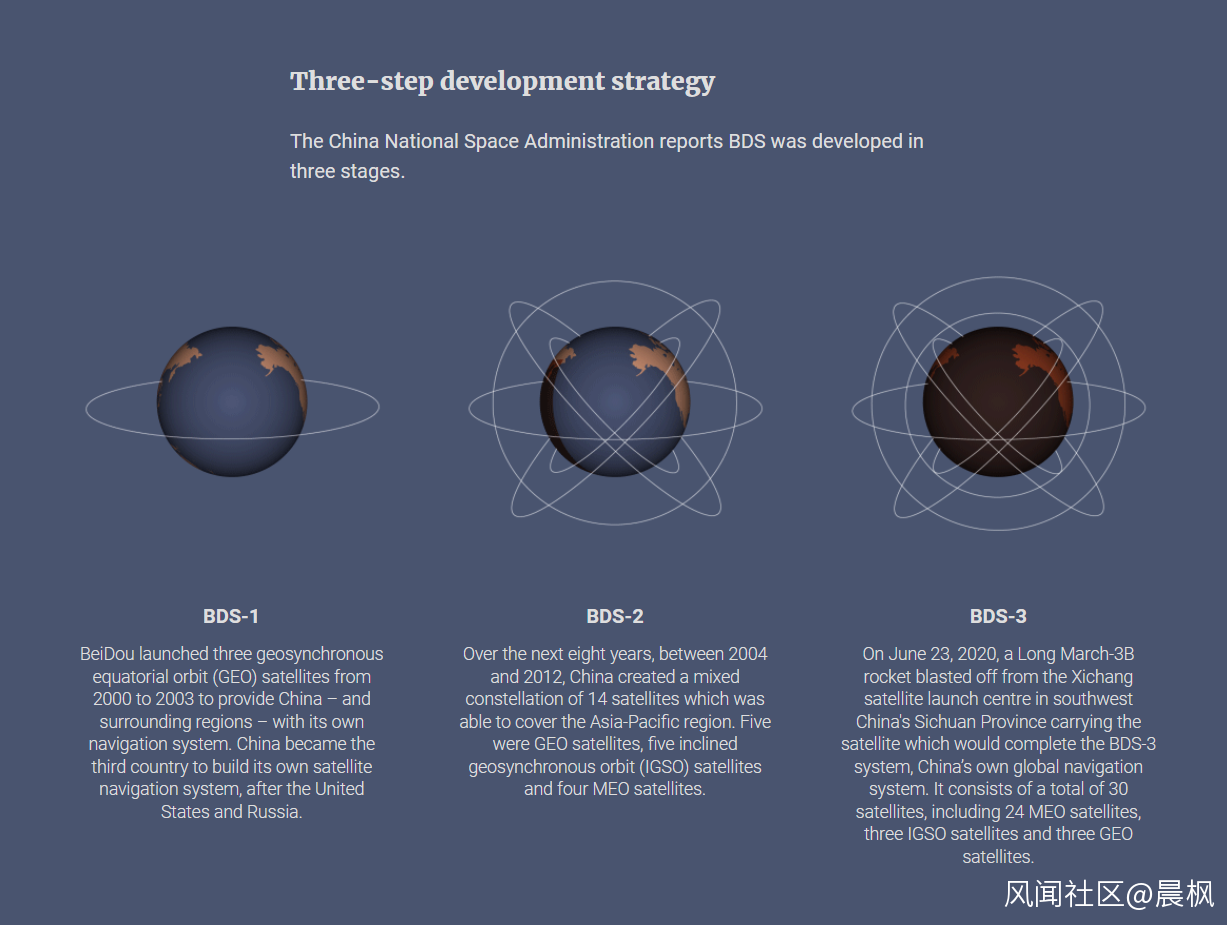 Three-step development strategy

The China National Space Administration reports BDS was developed in three stages.

BDS-1

BeiDou launched three geosynchronous equatorial orbit (GEO) satellites from 2000 to 2003 to provide China – and surrounding regions – with its own navigation system. China became the third country to build its own satellite navigation system, after the United States and Russia.

BDS-2

Over the next eight years, between 2004 and 2012, China created a mixed constellation of 14 satellites which was able to cover the Asia-Pacific region. Five were GEO satellites, five inclined geosynchronous orbit (IGSO) satellites and four MEO satellites.

BDS-3

On June 23, 2020, a Long March-3B rocket blasted off from the Xichang satellite launch centre in southwest China's Sichuan Province carrying the satellite which would complete the BDS-3 system, China's own global navigation system. It consists of a total of 30 satellites, including 24 MEO satellites, three IGSO satellites and three GEO satellites.

风闻社区@晨枫